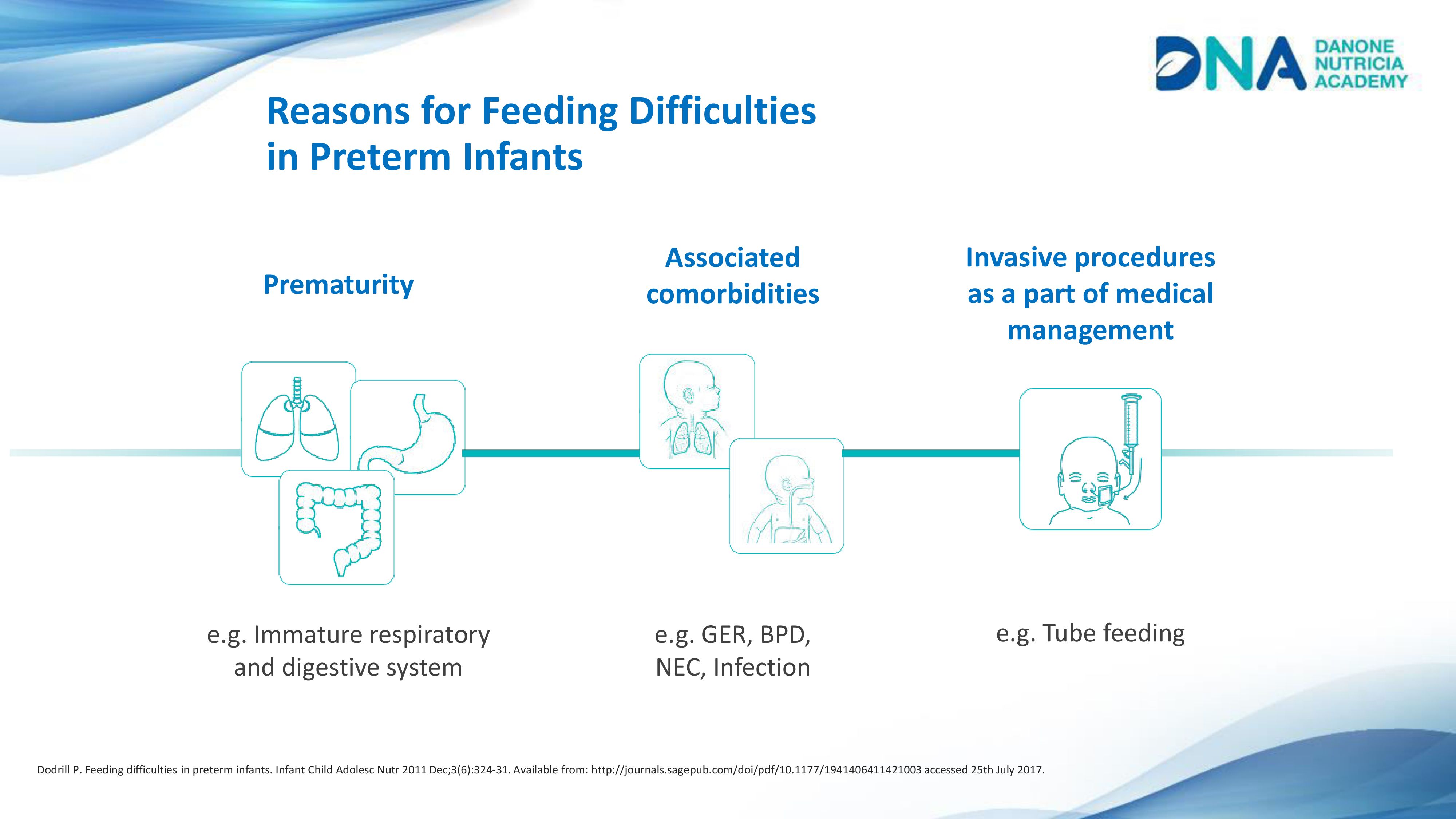 DNA DANONE NUTRICIA ACADEMY

Reasons for Feeding Difficulties in Preterm Infants

Prematurity

Associated comorbidities

Invasive procedures as a part of medical management

e.g. Immature respiratory and digestive system

e.g. GER, BPD, NEC, Infection

e.g. Tube feeding

Dodrill P. Feeding difficulties in preterm infants. Infant Child Adolesc Nutr 2011 Dec;3(6):324-31. Available from: http://journals.sagepub.com/doi/pdf/10.1177/1941406411421003 accessed 25th July 2017.